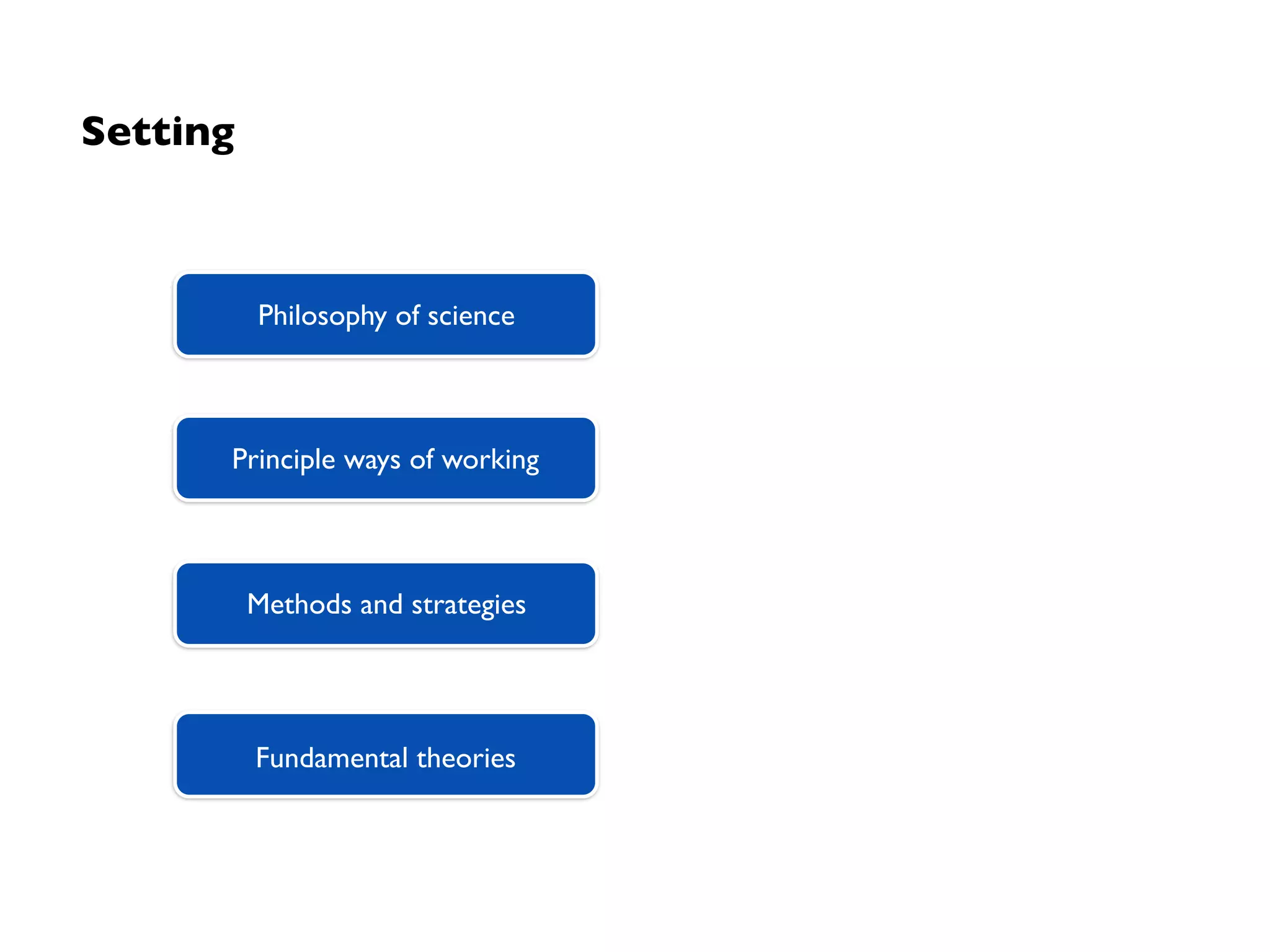 Setting

Philosophy of science

Principle ways of working

Methods and strategies

Fundamental theories